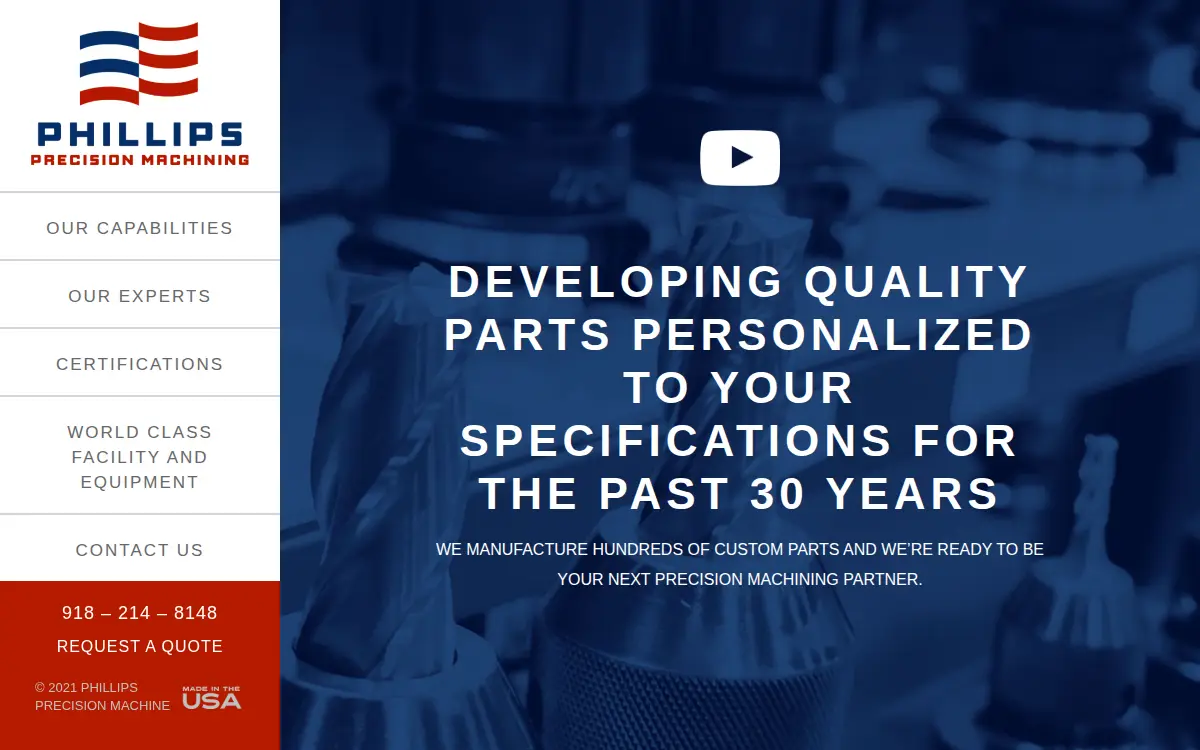 PHILLIPS
PRECISION MACHINING

OUR CAPABILITIES

OUR EXPERTS

CERTIFICATIONS

WORLD CLASS FACILITY AND EQUIPMENT

CONTACT US

918 – 214 – 8148

REQUEST A QUOTE

© 2021 PHILLIPS PRECISION MACHINE

MADE IN THE USA

DEVELOPING QUALITY PARTS PERSONALIZED TO YOUR SPECIFICATIONS FOR THE PAST 30 YEARS

WE MANUFACTURE HUNDREDS OF CUSTOM PARTS AND WE'RE READY TO BE YOUR NEXT PRECISION MACHINING PARTNER.